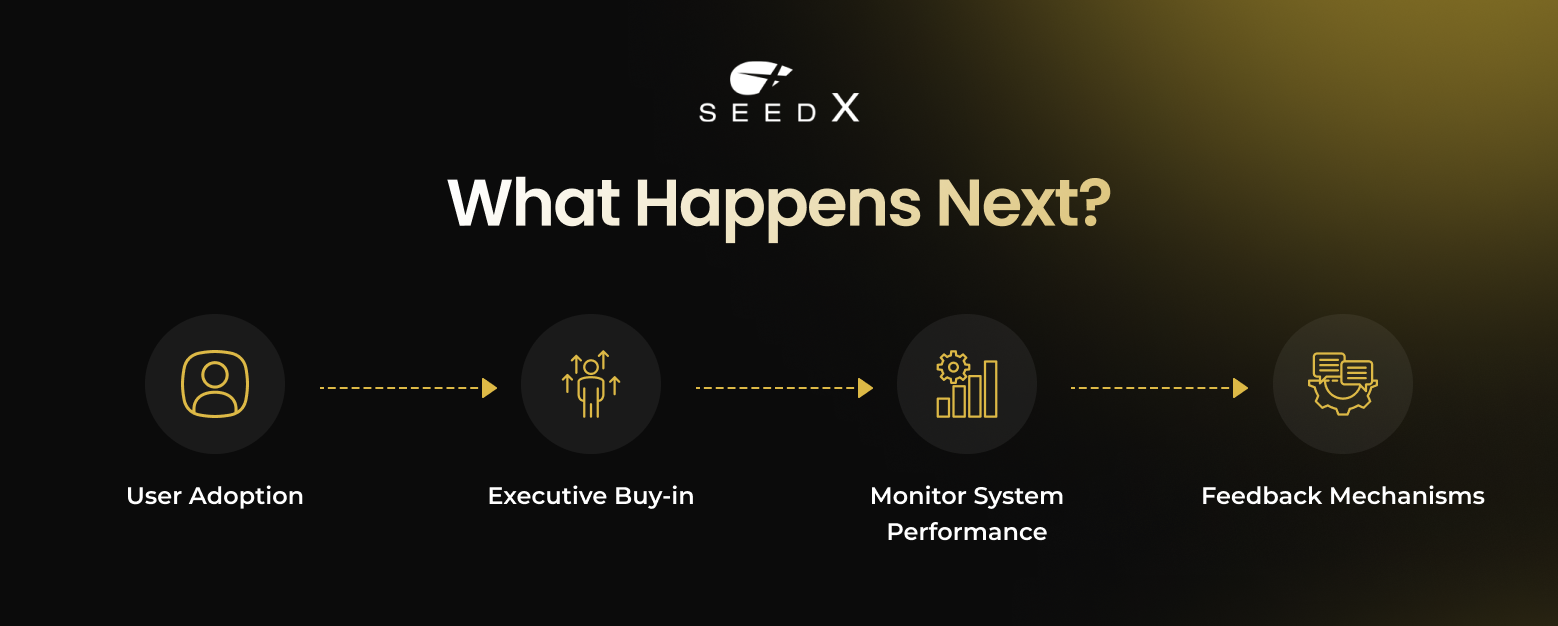 SEED X

What Happens Next?

User Adoption

Executive Buy-in

Monitor System Performance

Feedback Mechanisms